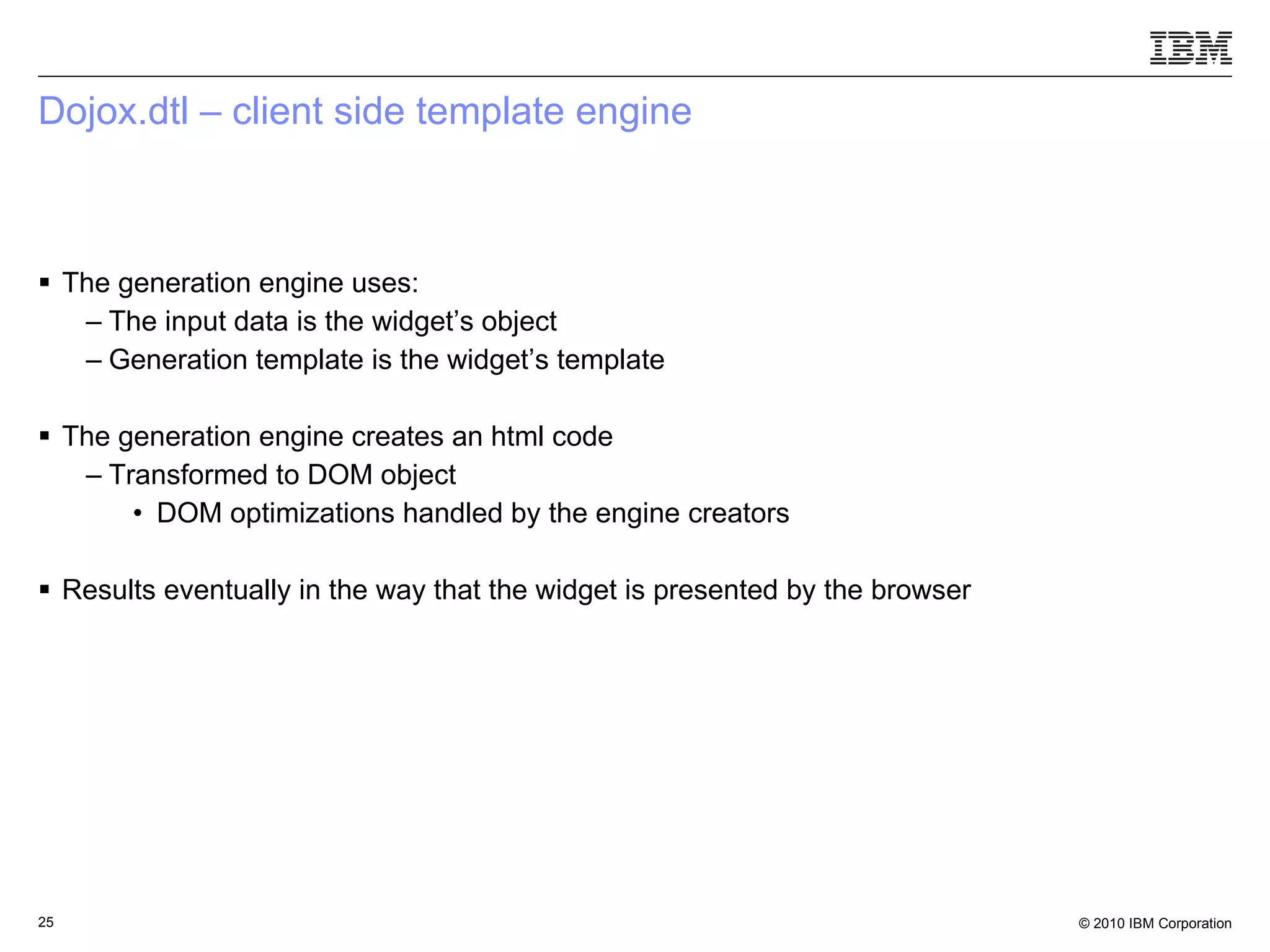 IBM

Dojox.dtl – client side template engine

▪ The generation engine uses:
– The input data is the widget’s object
– Generation template is the widget’s template

▪ The generation engine creates an html code
– Transformed to DOM object
• DOM optimizations handled by the engine creators

▪ Results eventually in the way that the widget is presented by the browser

25

© 2010 IBM Corporation